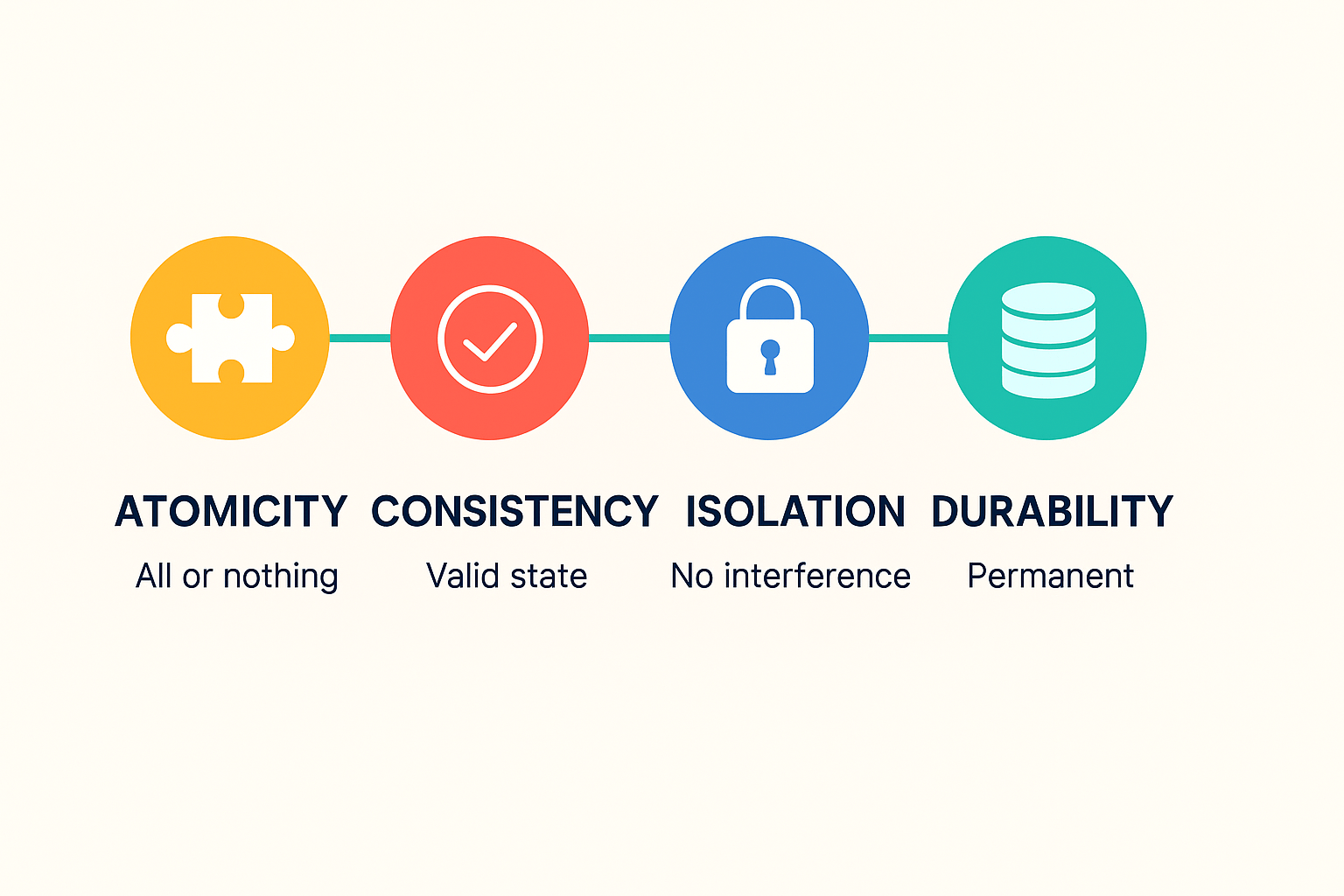 ATOMICITY
All or nothing

CONSISTENCY
Valid state

ISOLATION
No interference

DURABILITY
Permanent